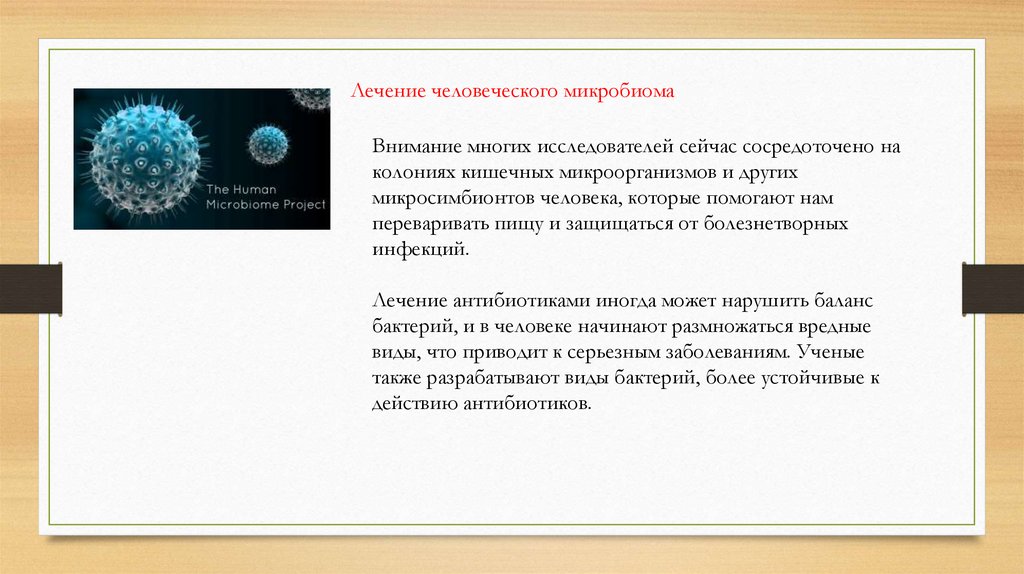 The Human Microbiome Project

Лечение человеческого микробиома

Внимание многих исследователей сейчас сосредоточено на колониях кишечных микроорганизмов и других микросимбионтов человека, которые помогают нам переваривать пищу и защищаться от болезнетворных инфекций.

Лечение антибиотиками иногда может нарушить баланс бактерий, и в человеке начинают размножаться вредные виды, что приводит к серьезным заболеваниям. Ученые также разрабатывают виды бактерий, более устойчивые к действию антибиотиков.